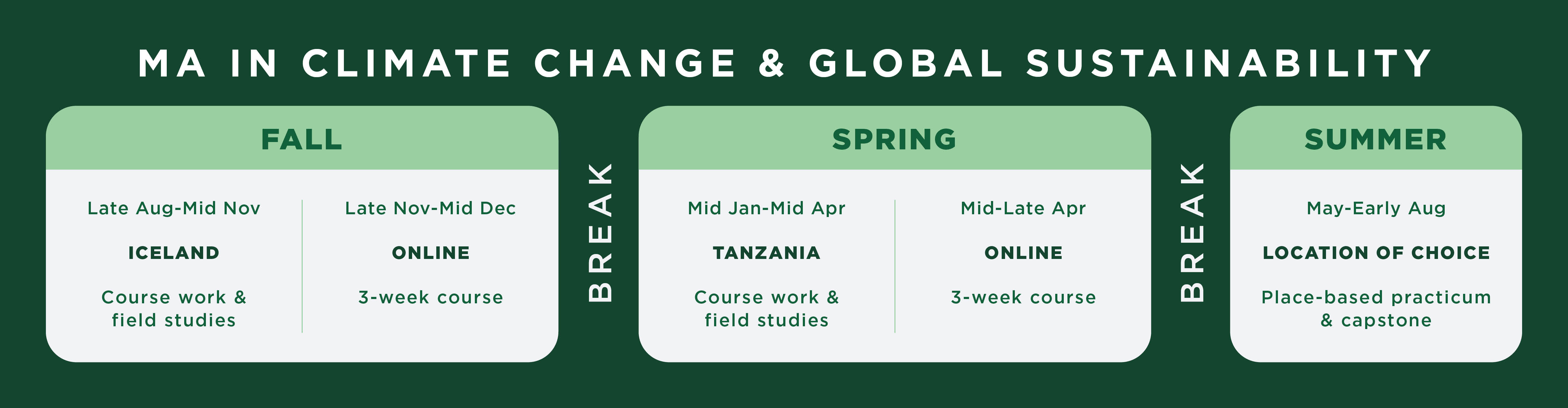 MA IN CLIMATE CHANGE & GLOBAL SUSTAINABILITY

FALL

Late Aug-Mid Nov

ICELAND

Course work & field studies

Late Nov-Mid Dec

ONLINE

3-week course

BREAK

SPRING

Mid Jan-Mid Apr

TANZANIA

Course work & field studies

Mid-Late Apr

ONLINE

3-week course

BREAK

SUMMER

May-Early Aug

LOCATION OF CHOICE

Place-based practicum & capstone